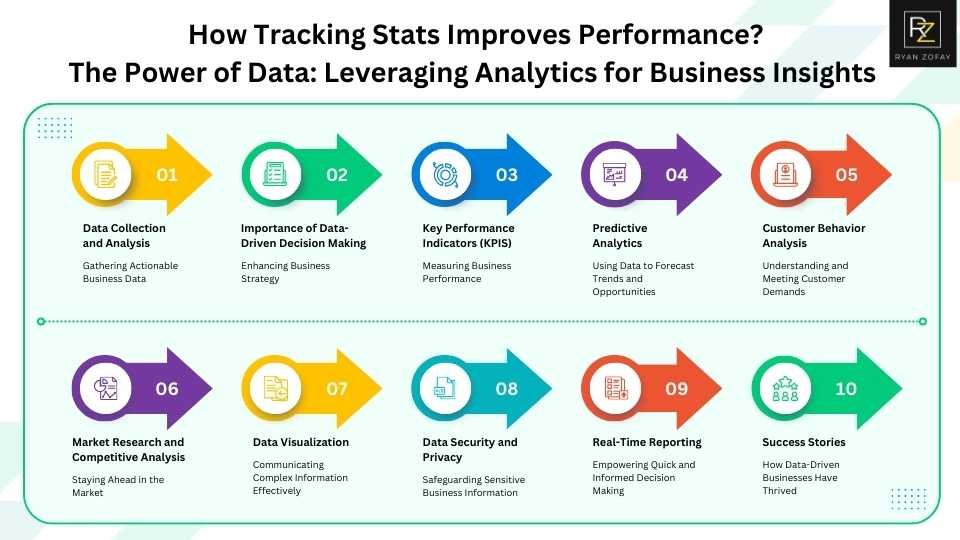 How Tracking Stats Improves Performance?
The Power of Data: Leveraging Analytics for Business Insights

RZ
RYAN ZOFAY

01
Data Collection and Analysis
Gathering Actionable Business Data

02
Importance of Data-Driven Decision Making
Enhancing Business Strategy

03
Key Performance Indicators (KPIS)
Measuring Business Performance

04
Predictive Analytics
Using Data to Forecast Trends and Opportunities

05
Customer Behavior Analysis
Understanding and Meeting Customer Demands

06
Market Research and Competitive Analysis
Staying Ahead in the Market

07
Data Visualization
Communicating Complex Information Effectively

08
Data Security and Privacy
Safeguarding Sensitive Business Information

09
Real-Time Reporting
Empowering Quick and Informed Decision Making

10
Success Stories
How Data-Driven Businesses Have Thrived